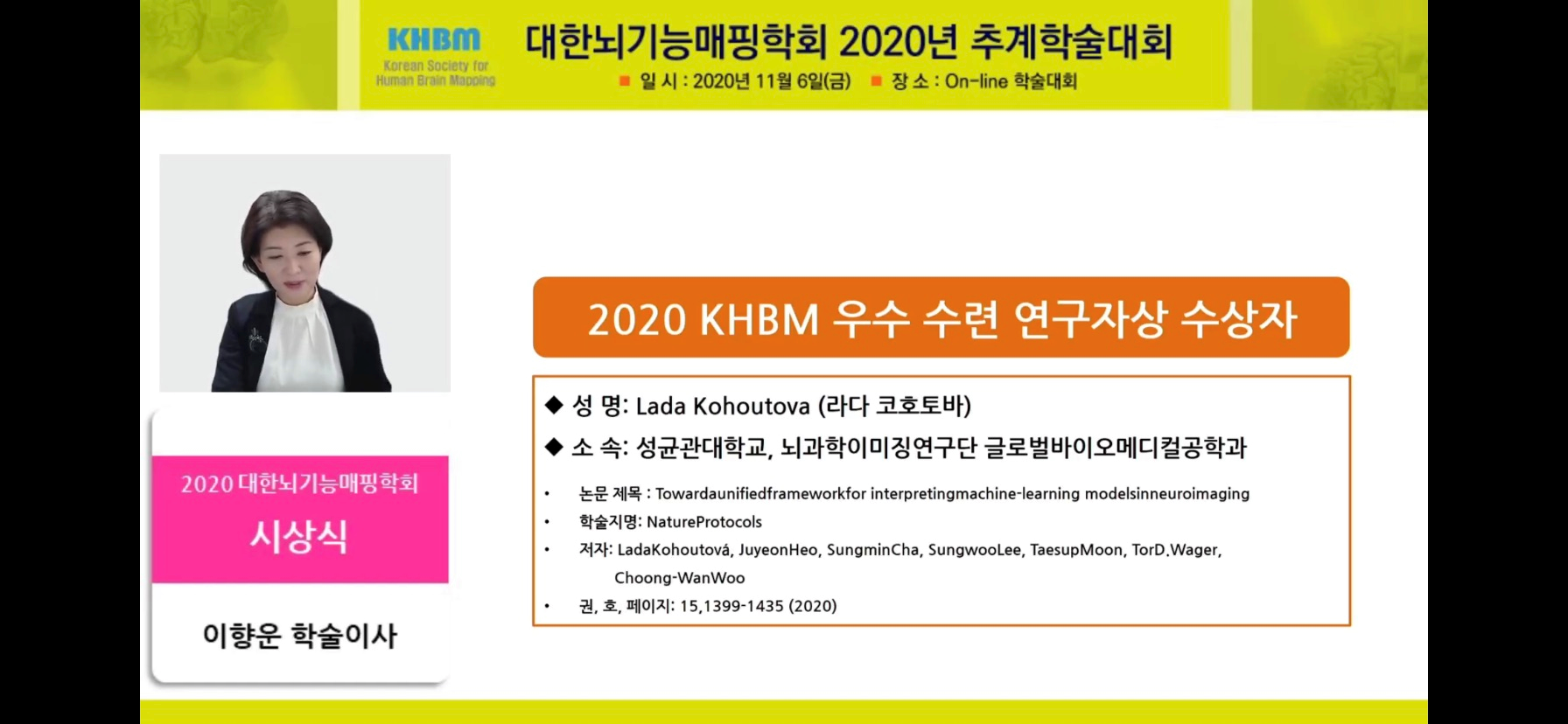 KHBM
Korean Society for Human Brain Mapping

대한뇌기능매핑학회 2020년 추계학술대회

■ 일 시 : 2020년 11월 6일(금) ■ 장 소 : On-line 학술대회

2020 대한뇌기능매핑학회
시상식

이향운 학술이사

2020 KHBM 우수 수련 연구자상 수상자

◆ 성 명: Lada Kohoutova (라다 코호토바)
◆ 소 속: 성균관대학교, 뇌과학이미징연구단 글로벌바이오메디컬공학과

• 논문 제목 : Towardaunifiedframeworkfor interpretingmachine-learning modelsinneuroimaging
• 학술지명: NatureProtocols
• 저자: LadaKohoutová, JuyeonHeo, SungminCha, SungwooLee, TaesupMoon, TorD.Wager, Choong-WanWoo
• 권, 호, 페이지: 15,1399-1435 (2020)